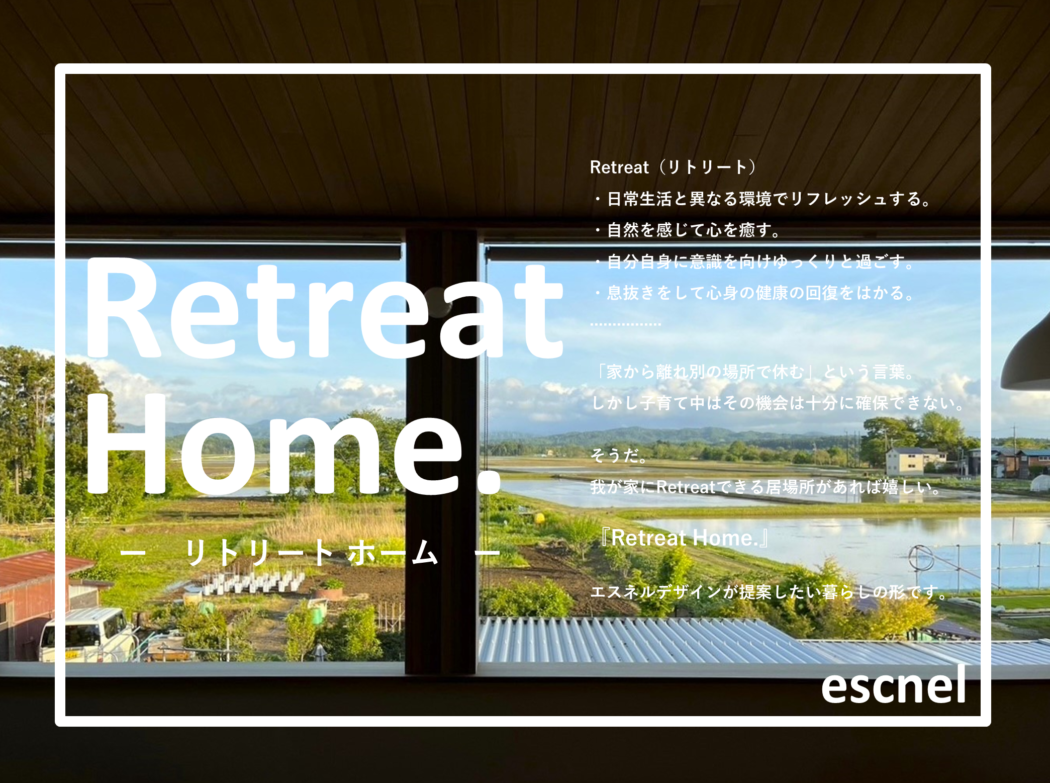 Retreat Home.

ー　リトリート ホーム　ー

Retreat（リトリート）
・日常生活と異なる環境でリフレッシュする。
・自然を感じて心を癒す。
・自分自身に意識を向けゆっくりと過ごす。
・息抜きをして心身の健康の回復をはかる。
……………

「家から離れ別の場所で休む」という言葉。
しかし子育て中はその機会は十分に確保できない。

そうだ。
我が家にRetreatできる居場所があれば嬉しい。

『Retreat Home.』

エスネルデザインが提案したい暮らしの形です。

escnel